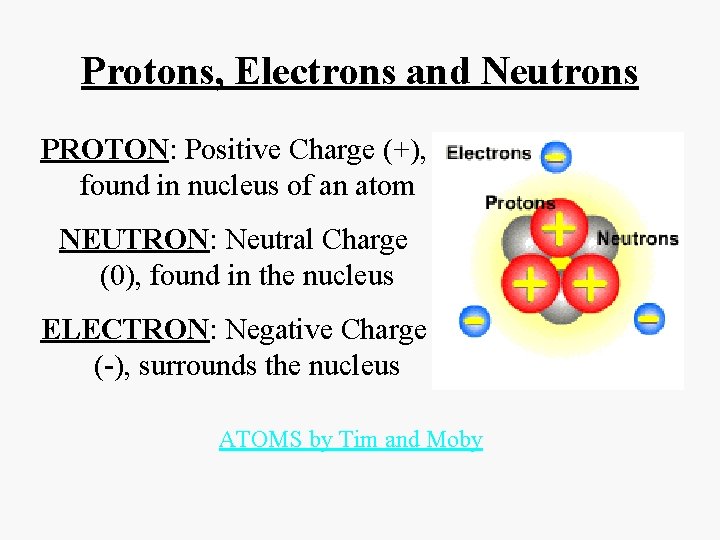 Protons, Electrons and Neutrons

PROTON: Positive Charge (+), found in nucleus of an atom

NEUTRON: Neutral Charge (0), found in the nucleus

ELECTRON: Negative Charge (-), surrounds the nucleus

Electrons
Protons
Neutrons

ATOMS by Tim and Moby